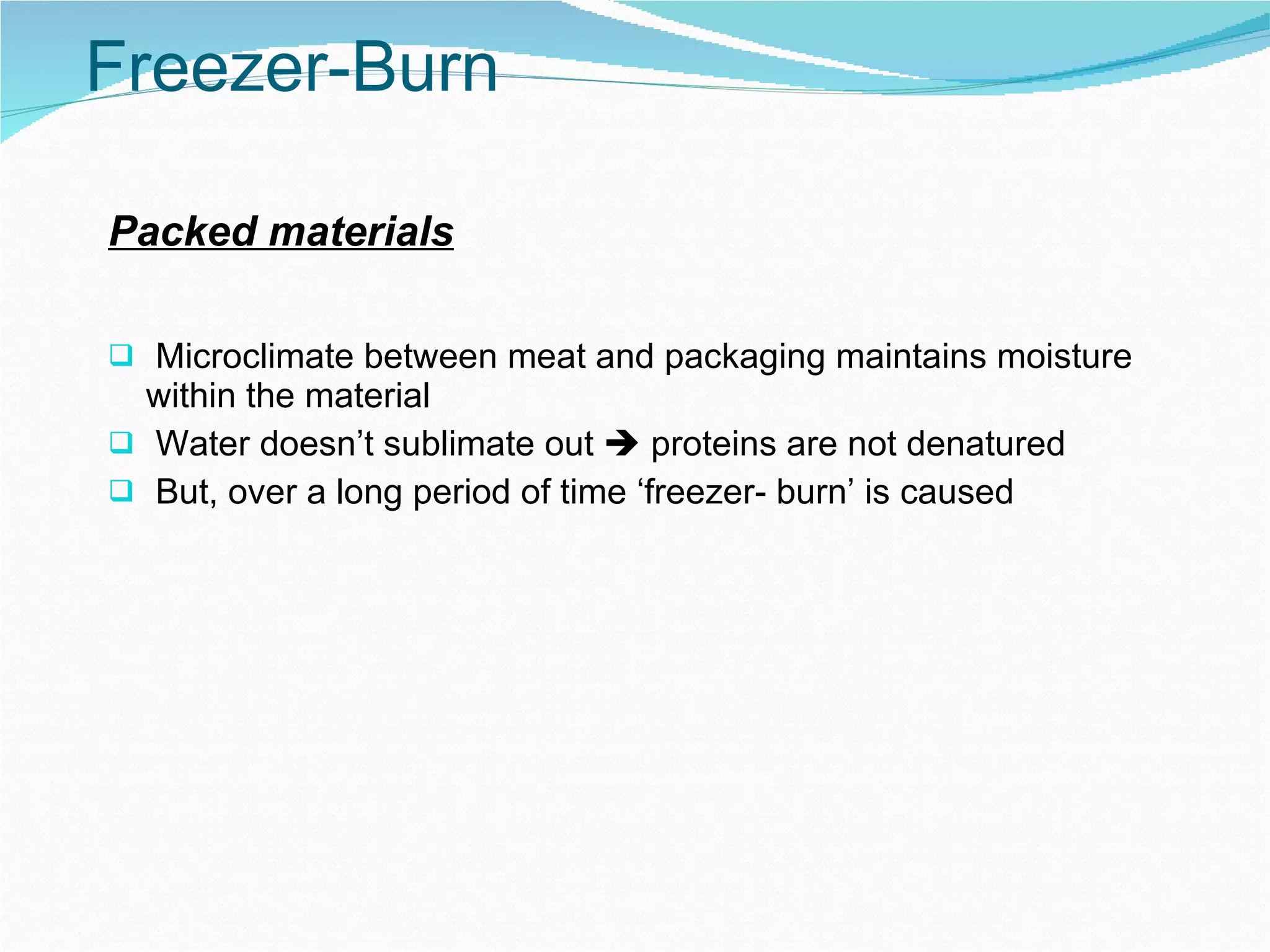 Freezer-Burn

Packed materials

❑ Microclimate between meat and packaging maintains moisture within the material

❑ Water doesn’t sublimate out ➔ proteins are not denatured

❑ But, over a long period of time ‘freezer- burn’ is caused